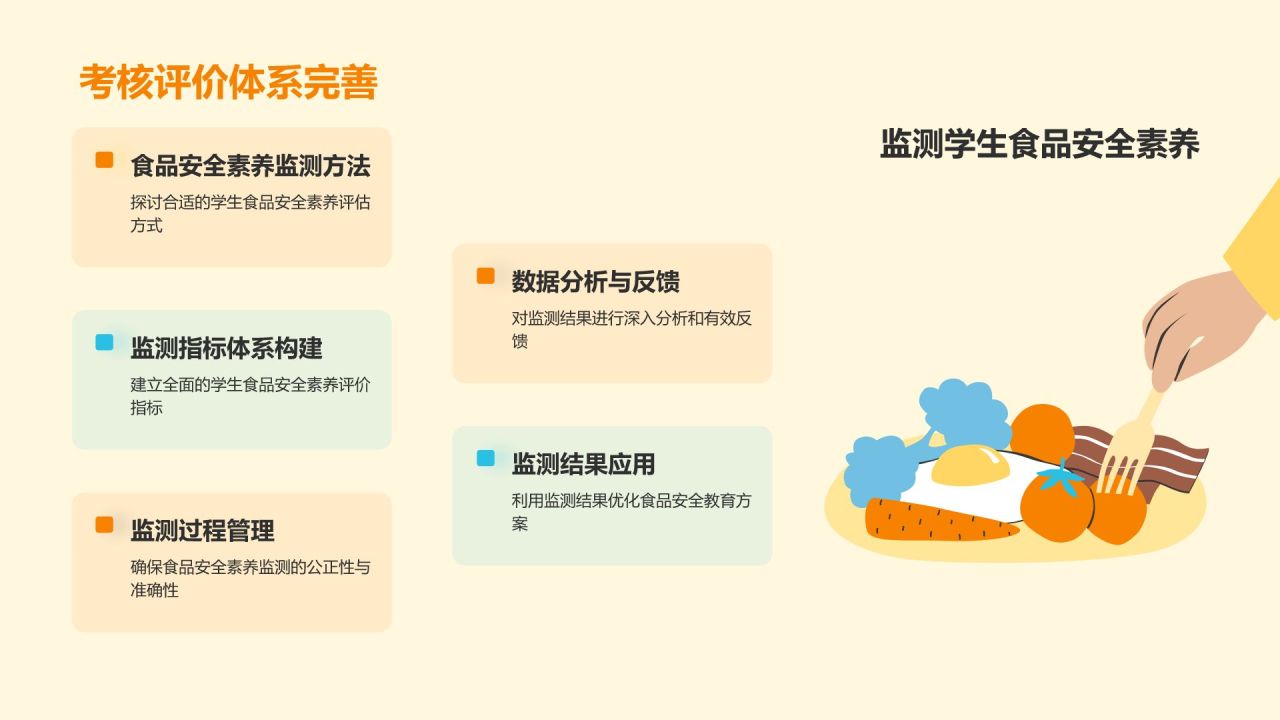 考核评价体系完善

食品安全素养监测方法

探讨合适的学生食品安全素养评估方式

监测指标体系构建

建立全面的学生食品安全素养评价指标

监测过程管理

确保食品安全素养监测的公正性与准确性

数据分析与反馈

对监测结果进行深入分析和有效反馈

监测结果应用

利用监测结果优化食品安全教育方案

监测学生食品安全素养